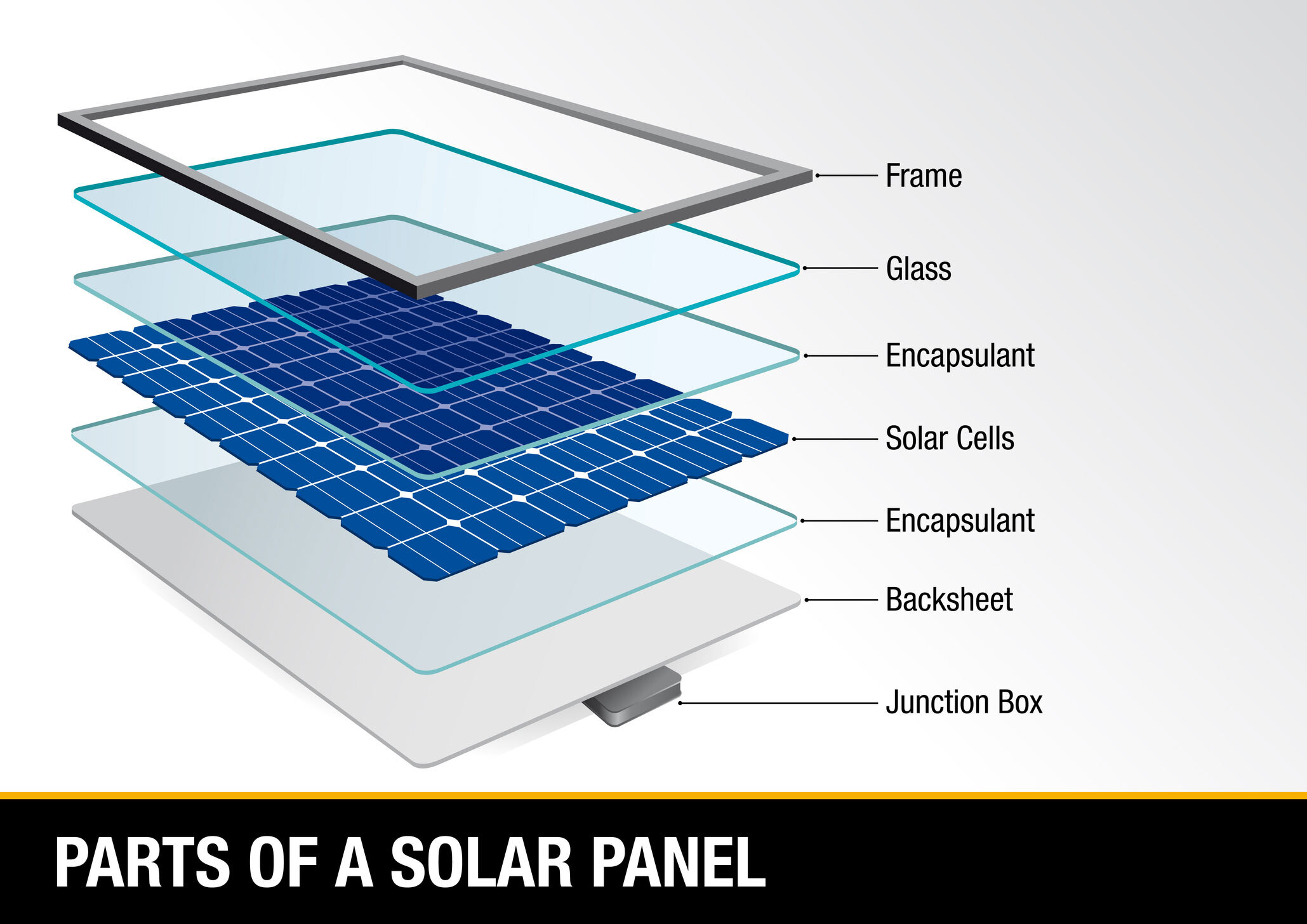 Frame

Glass

Encapsulant

Solar Cells

Encapsulant

Backsheet

Junction Box

PARTS OF A SOLAR PANEL